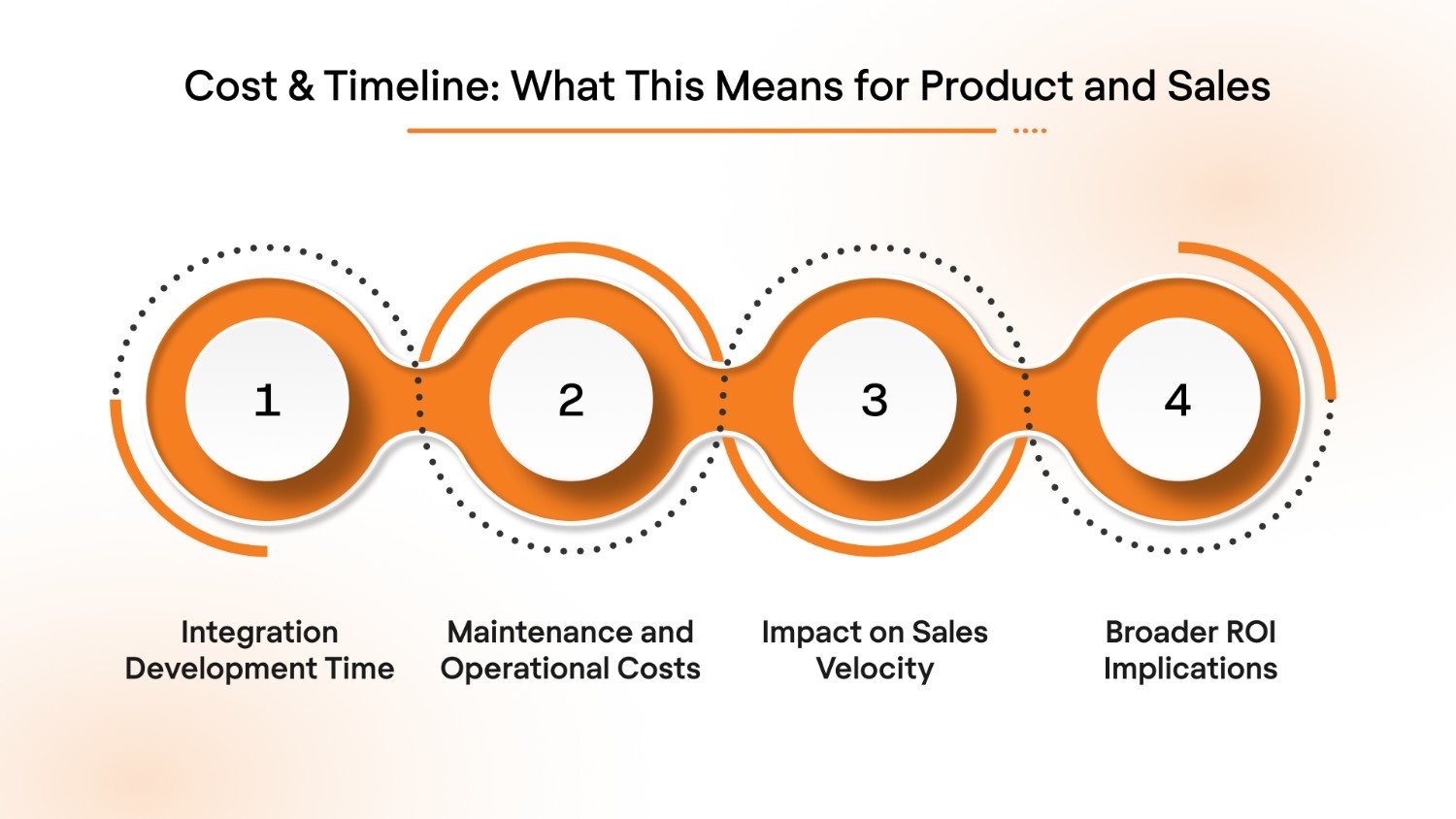 Cost & Timeline: What This Means for Product and Sales

1

2

3

4

Integration Development Time

Maintenance and Operational Costs

Impact on Sales Velocity

Broader ROI Implications